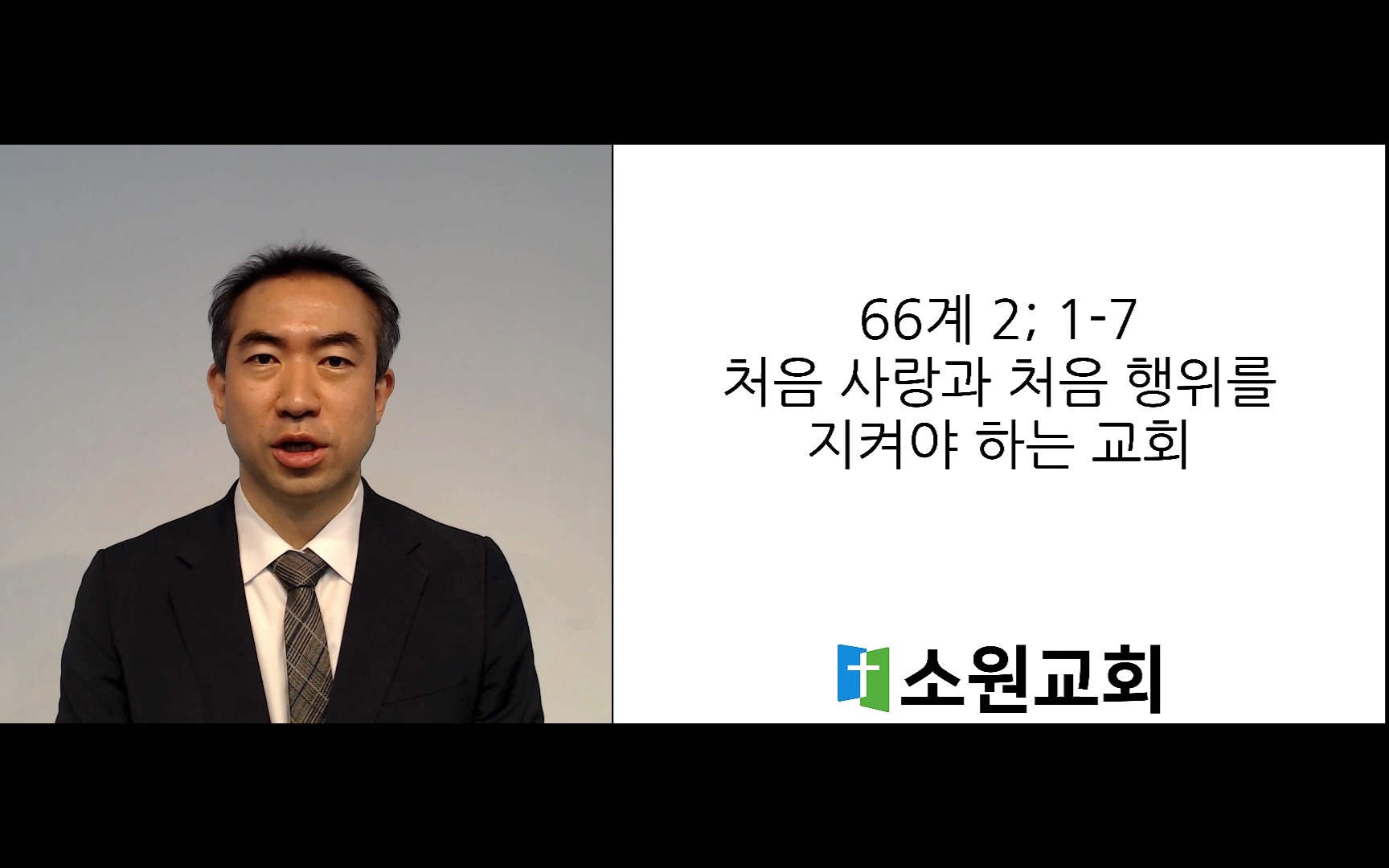 66계 2; 1-7
처음 사랑과 처음 행위를
지켜야 하는 교회

소원교회